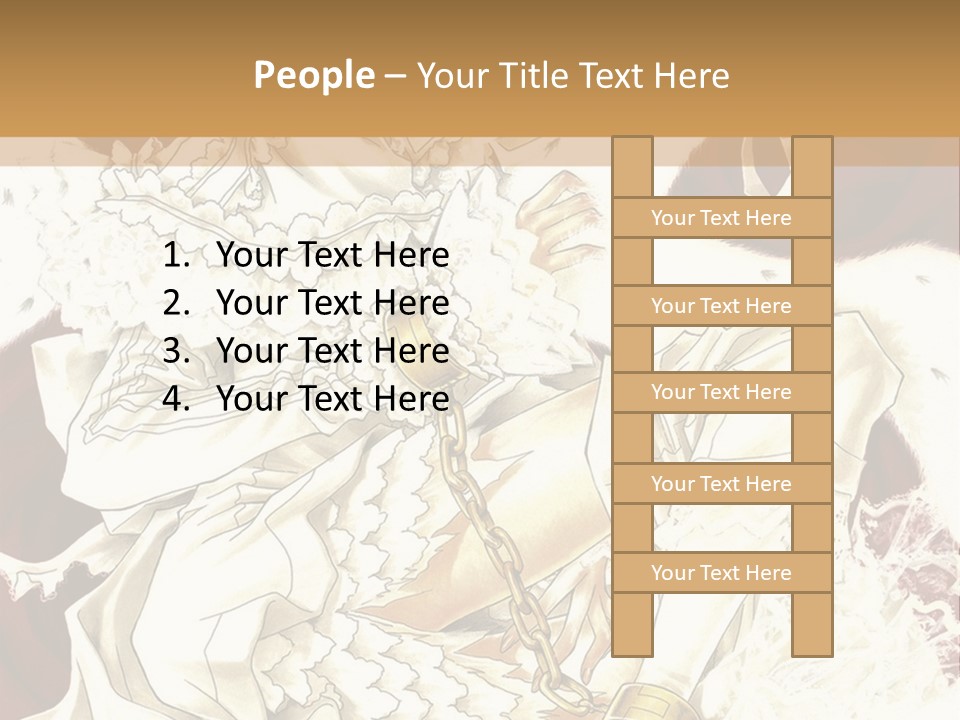 People – Your Title Text Here

1. Your Text Here
2. Your Text Here
3. Your Text Here
4. Your Text Here

Your Text Here

Your Text Here

Your Text Here

Your Text Here

Your Text Here